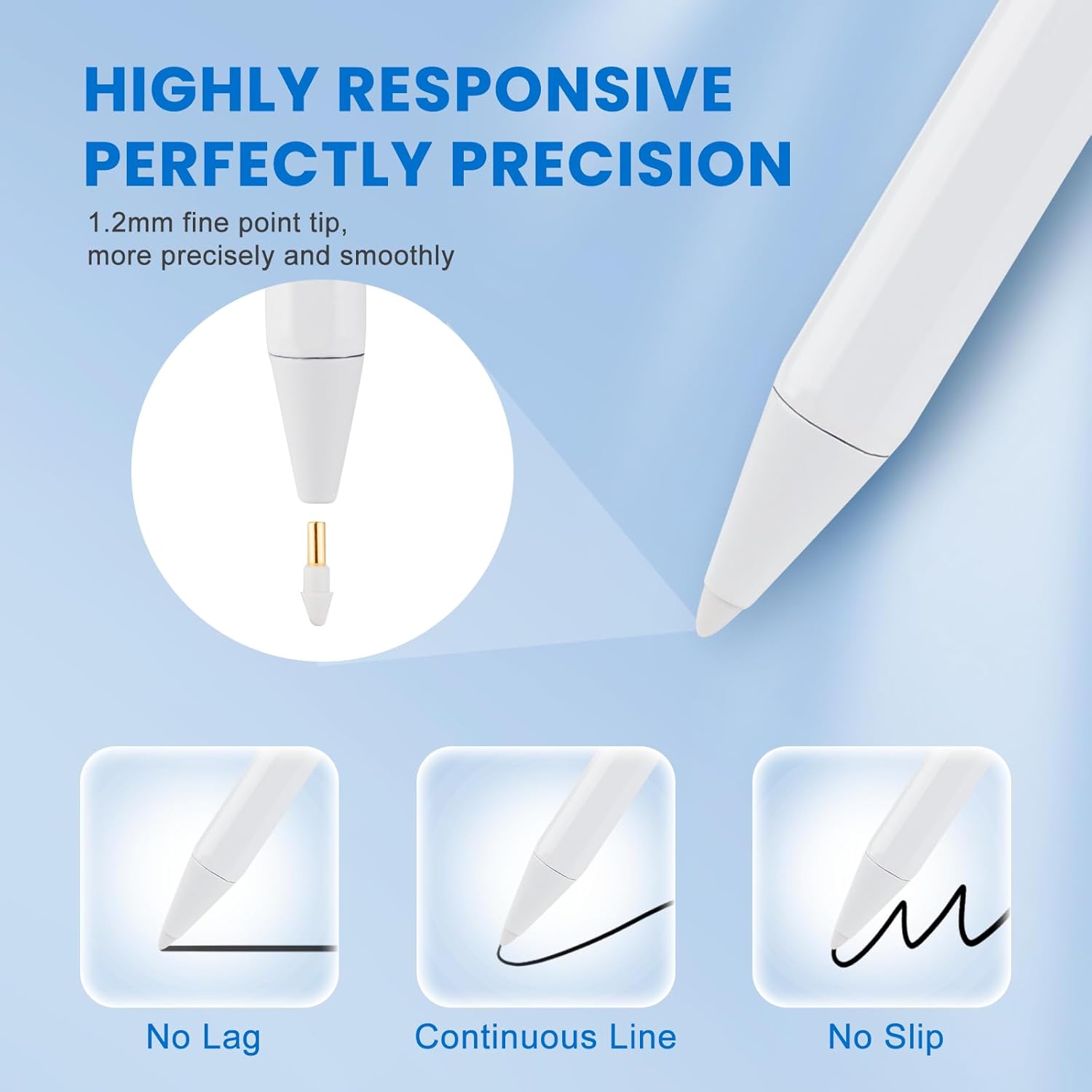 HIGHLY RESPONSIVE
PERFECTLY PRECISION

1.2mm fine point tip, more precisely and smoothly

No Lag

Continuous Line

No Slip